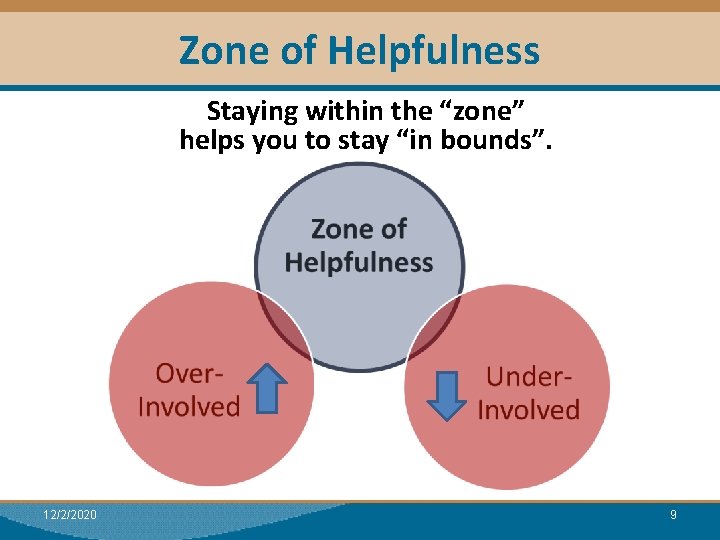 Zone of Helpfulness

Staying within the “zone” helps you to stay “in bounds”.

Zone of Helpfulness

Over-Involved

Under-Involved

12/2/2020

9